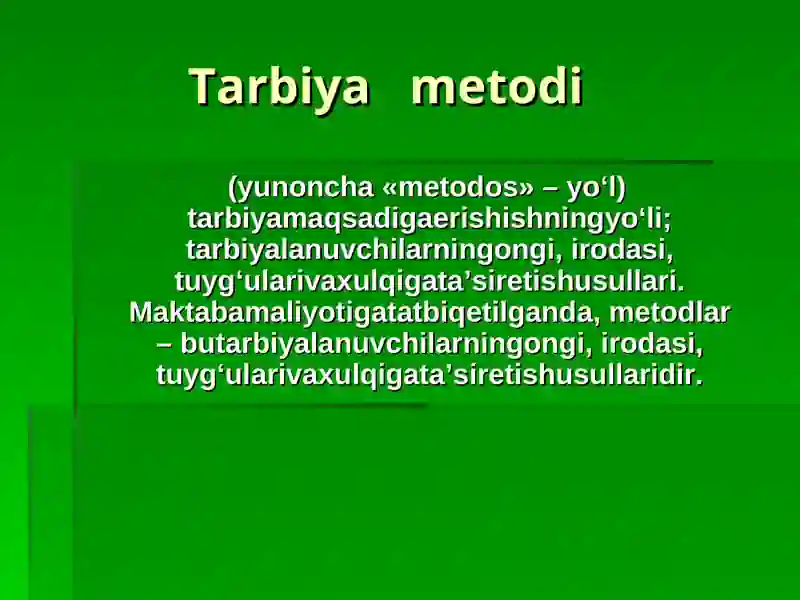 Tarbiya metodi

(yunoncha «metodos» – yo‘l) tarbiyamaqsadigaerishishningyo‘li; tarbiyalanuvchilarningongi, irodasi, tuyg‘ularivaxulqigata’siretishusullari. Maktabamaliyotigatatbiqetilganda, metodlar – butarbiyalanuvchilarningongi, irodasi, tuyg‘ularivaxulqigata’siretishusullaridir.